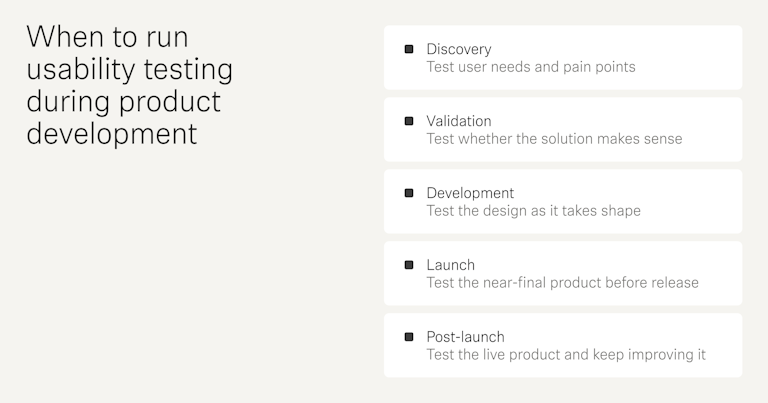 When to run usability testing during product development

Discovery
Test user needs and pain points

Validation
Test whether the solution makes sense

Development
Test the design as it takes shape

Launch
Test the near-final product before release

Post-launch
Test the live product and keep improving it